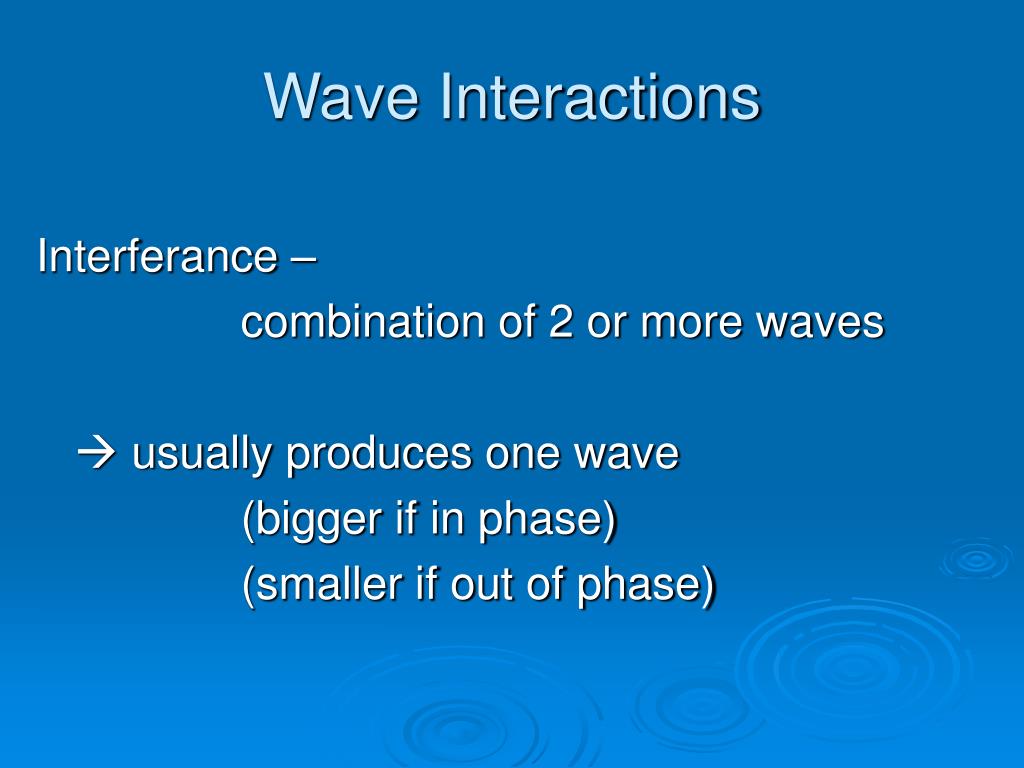 Wave Interactions

Interferance –
combination of 2 or more waves

→ usually produces one wave
(bigger if in phase)
(smaller if out of phase)